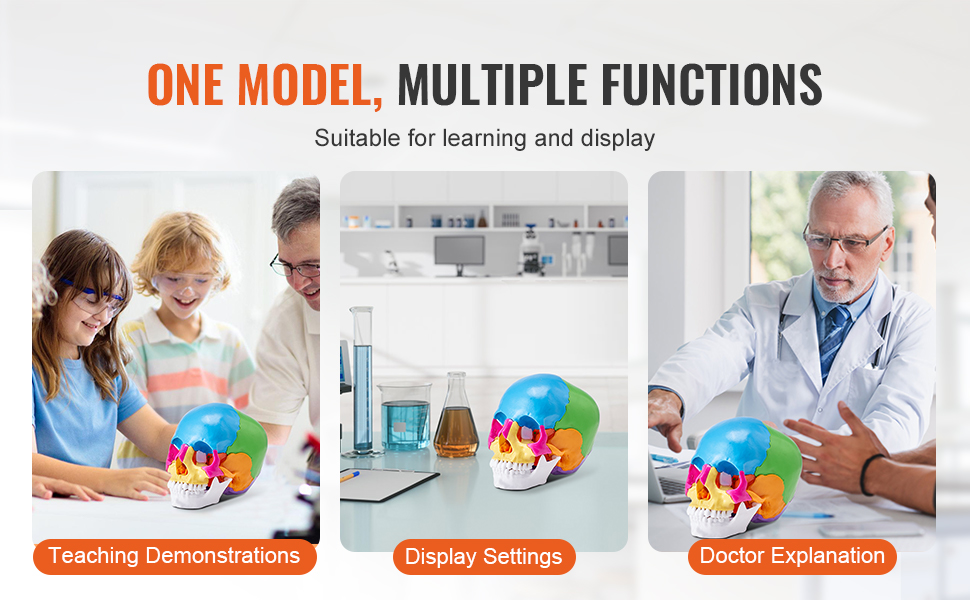 ONE MODEL, MULTIPLE FUNCTIONS

Suitable for learning and display

Teaching Demonstrations

Display Settings

Doctor Explanation